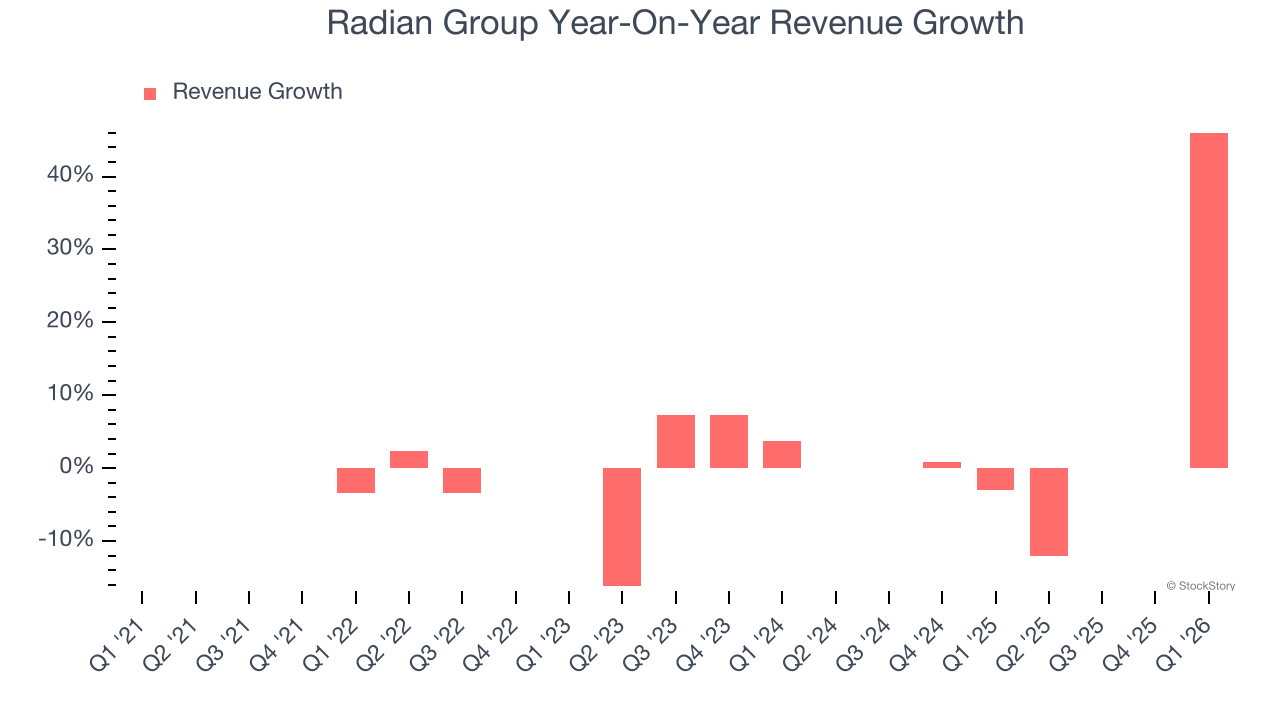 Radian Group Year-On-Year Revenue Growth

Revenue Growth

40%
30%
20%
10%
0%
-10%

© StockStory

Q1 '21
Q2 '21
Q3 '21
Q4 '21
Q1 '22
Q2 '22
Q3 '22
Q4 '22
Q1 '23
Q2 '23
Q3 '23
Q4 '23
Q1 '24
Q2 '24
Q3 '24
Q4 '24
Q1 '25
Q2 '25
Q3 '25
Q4 '25
Q1 '26